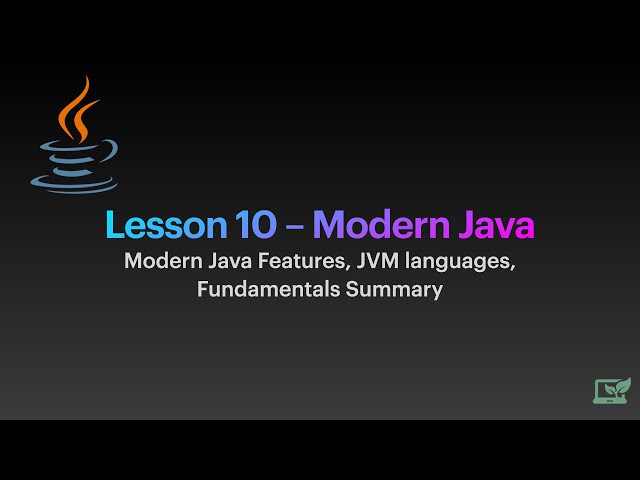 Lesson 10 – Modern Java
Modern Java Features, JVM languages, Fundamentals Summary